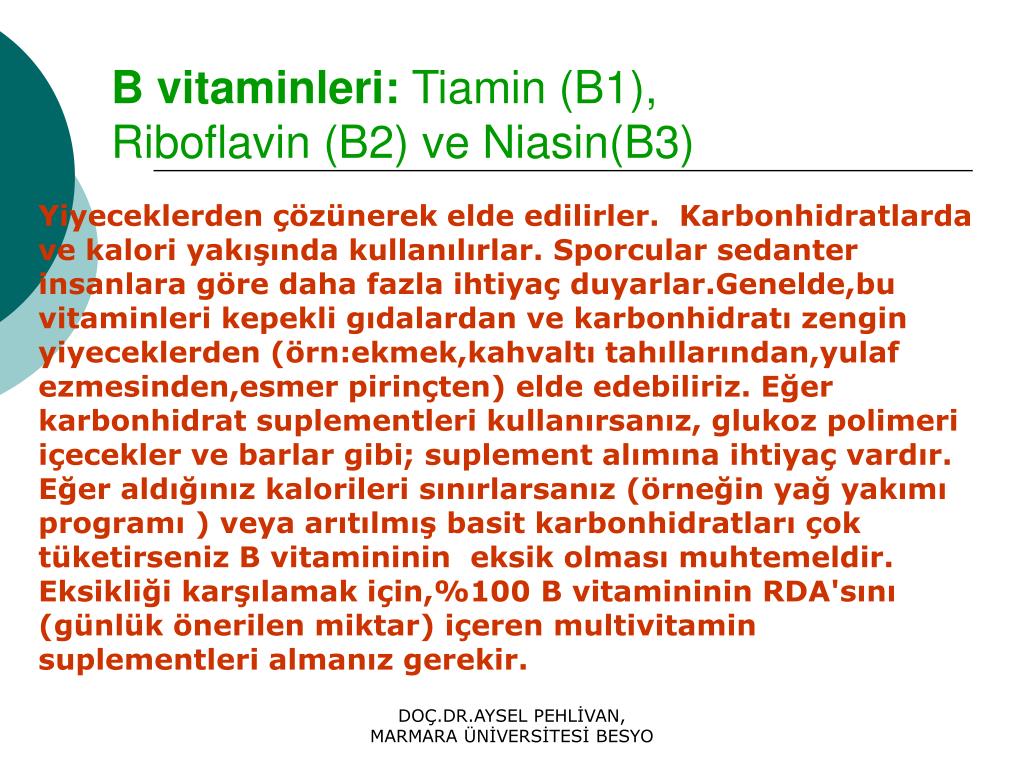 B vitaminleri: Tiamin (B1), Riboflavin (B2) ve Niasin(B3)

Yiyeceklerden çözünerek elde edilirler. Karbonhidratlarda ve kalori yakışında kullanılırlar. Sporcular sedanter insanlara göre daha fazla ihtiyaç duyarlar.Genelde,bu vitaminleri kepekli gıdalardan ve karbonhidratı zengin yiyeceklerden (örn:ekmek,kahvaltı tahıllarından,yulaf ezmesinden,esmer pirinçten) elde edebiliriz. Eğer karbonhidrat suplementleri kullanırsanız, glukoz polimeri içecekler ve barlar gibi; suplement alımına ihtiyaç vardır. Eğer aldığınız kalorileri sınırlarsanız (örneğin yağ yakımı programı ) veya arıtılmış basit karbonhidratları çok tüketirseniz B vitamininin eksik olması muhtemeldir. Eksikliği karşılamak için,%100 B vitamininin RDA'sını (günlük önerilen miktar) içeren multivitamin suplementleri almanız gerekir.

DOÇ.DR.AYSEL PEHLİVAN, MARMARA ÜNİVERSİTESİ BESYO